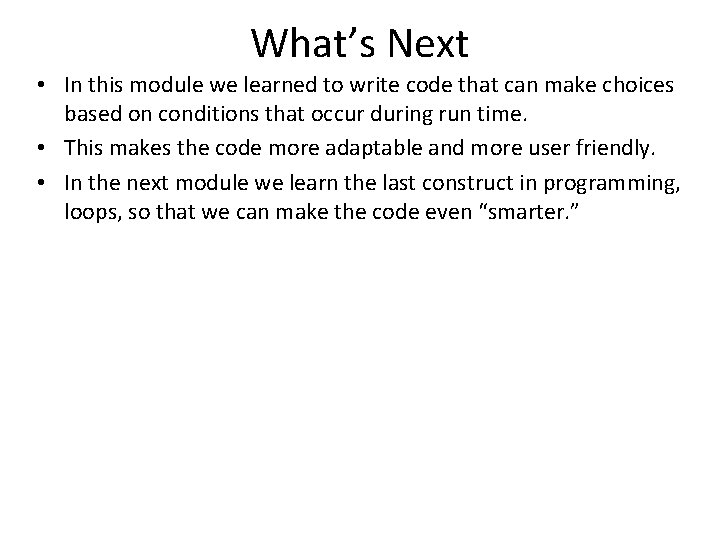 What’s Next

• In this module we learned to write code that can make choices based on conditions that occur during run time.
• This makes the code more adaptable and more user friendly.
• In the next module we learn the last construct in programming, loops, so that we can make the code even “smarter.”